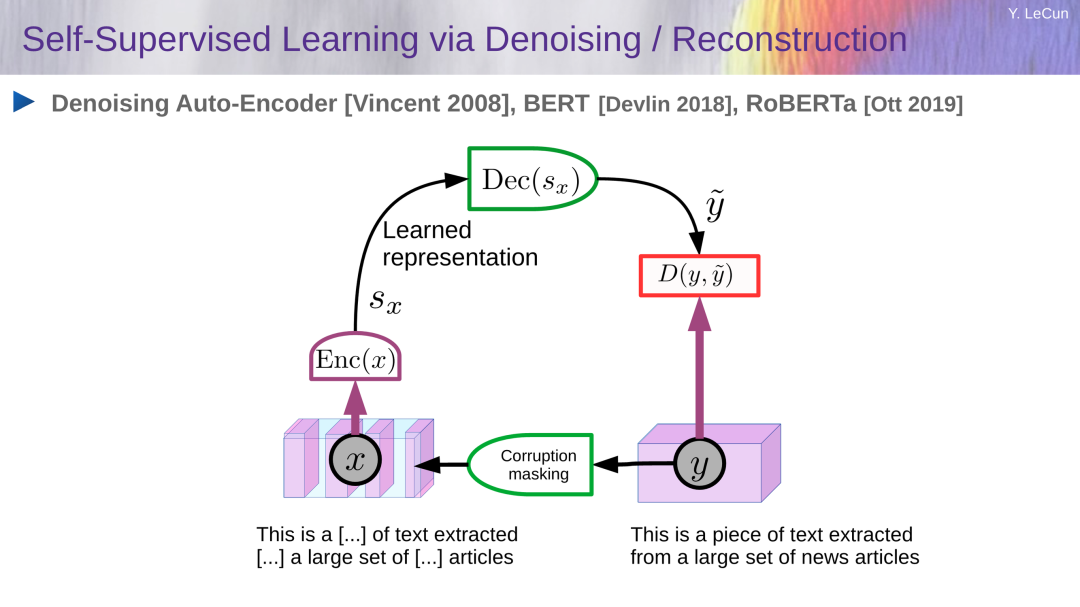 Y. LeCun

Self-Supervised Learning via Denoising / Reconstruction

Denoising Auto-Encoder [Vincent 2008], BERT [Devlin 2018], RoBERTa [Ott 2019]

$\mathrm{Dec}(s_x)$

$\tilde{y}$

Learned representation

$D(y, \tilde{y})$

$s_x$

$\mathrm{Enc}(x)$

$x$

Corruption masking

$y$

This is a [...] of text extracted [...] a large set of [...] articles

This is a piece of text extracted from a large set of news articles